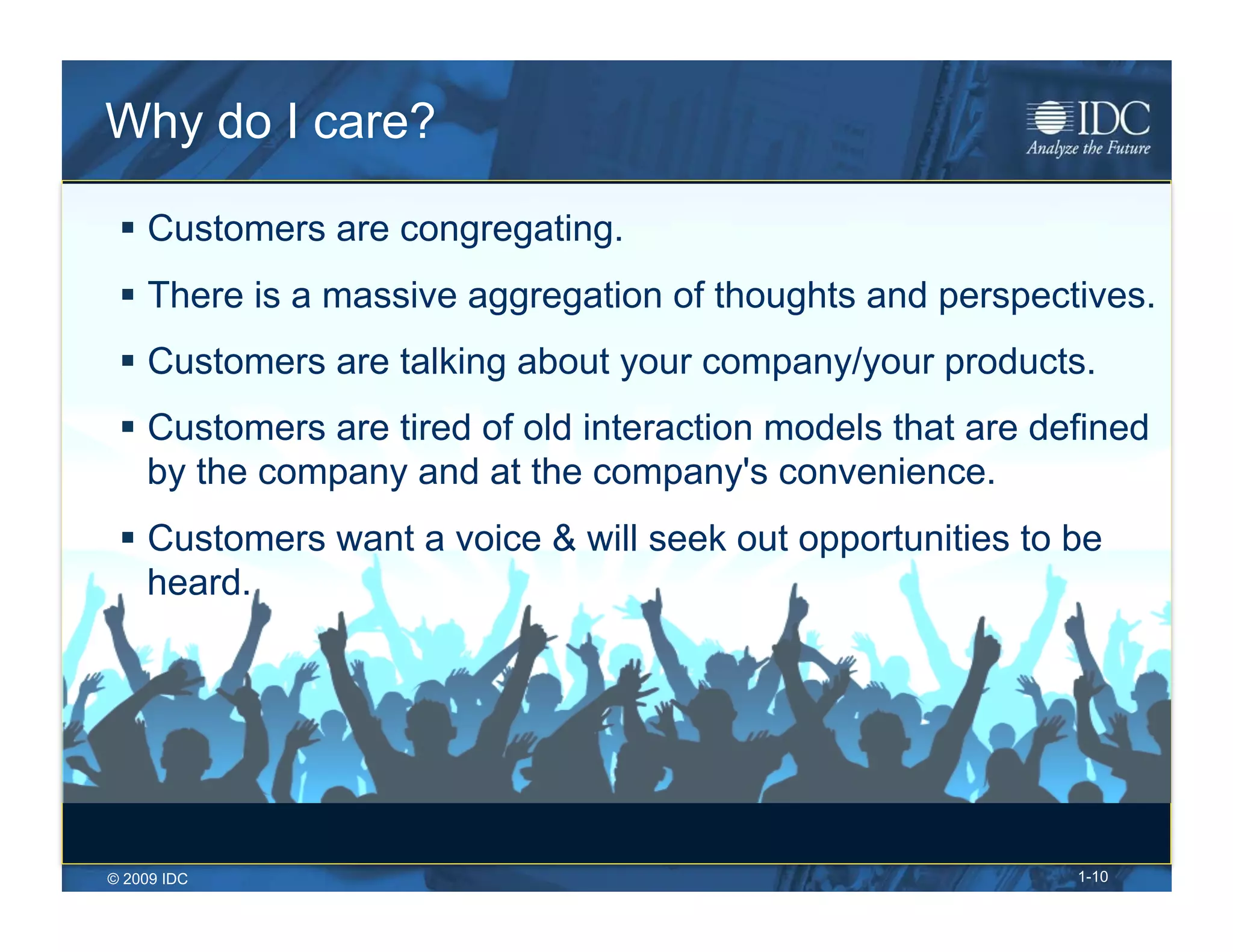 Why do I care?

IDC
Analyze the Future

▪ Customers are congregating.

▪ There is a massive aggregation of thoughts and perspectives.

▪ Customers are talking about your company/your products.

▪ Customers are tired of old interaction models that are defined by the company and at the company's convenience.

▪ Customers want a voice & will seek out opportunities to be heard.

© 2009 IDC

1-10